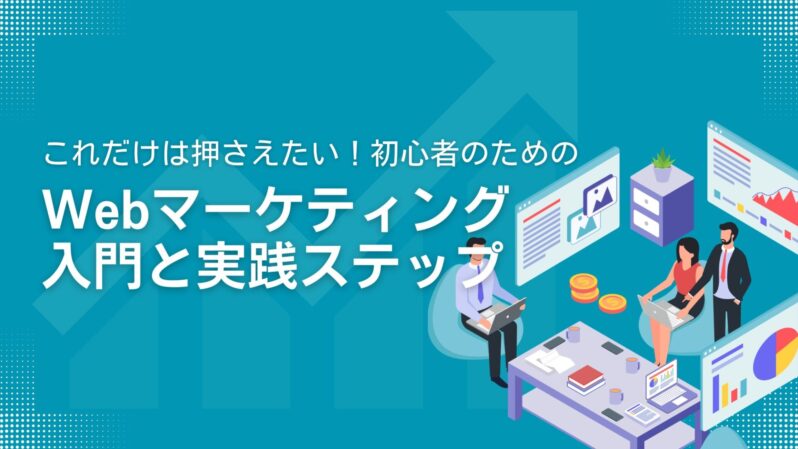 これだけは押さえたい！初心者のための

Webマーケティング入門と実践ステップ